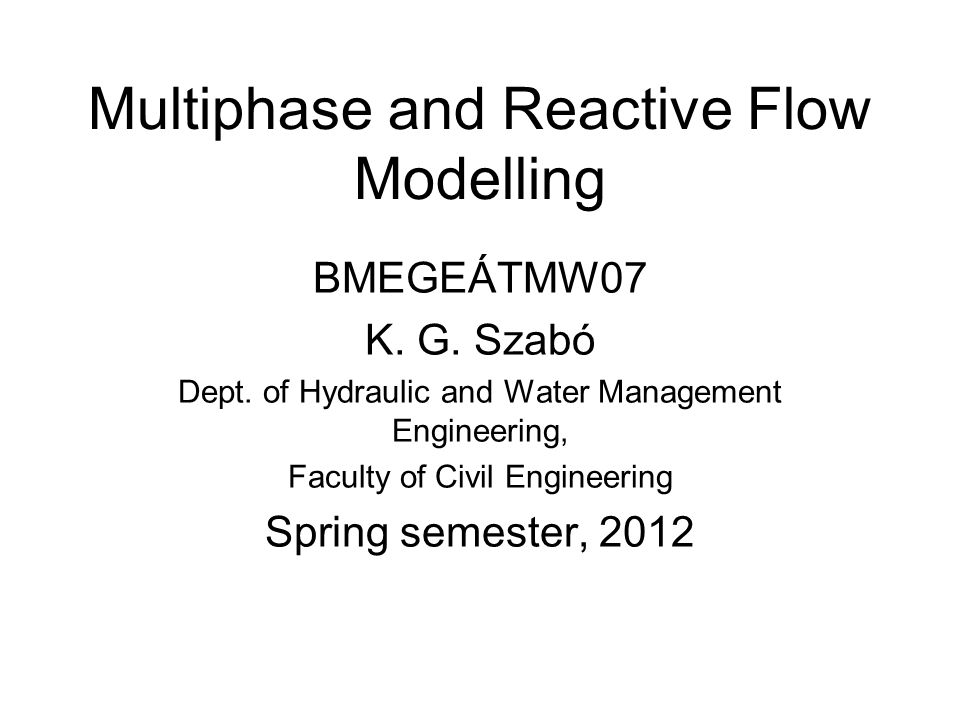 Multiphase and Reactive Flow Modelling

BMEGEÁTMW07

K. G. Szabó

Dept. of Hydraulic and Water Management Engineering,

Faculty of Civil Engineering

Spring semester, 2012